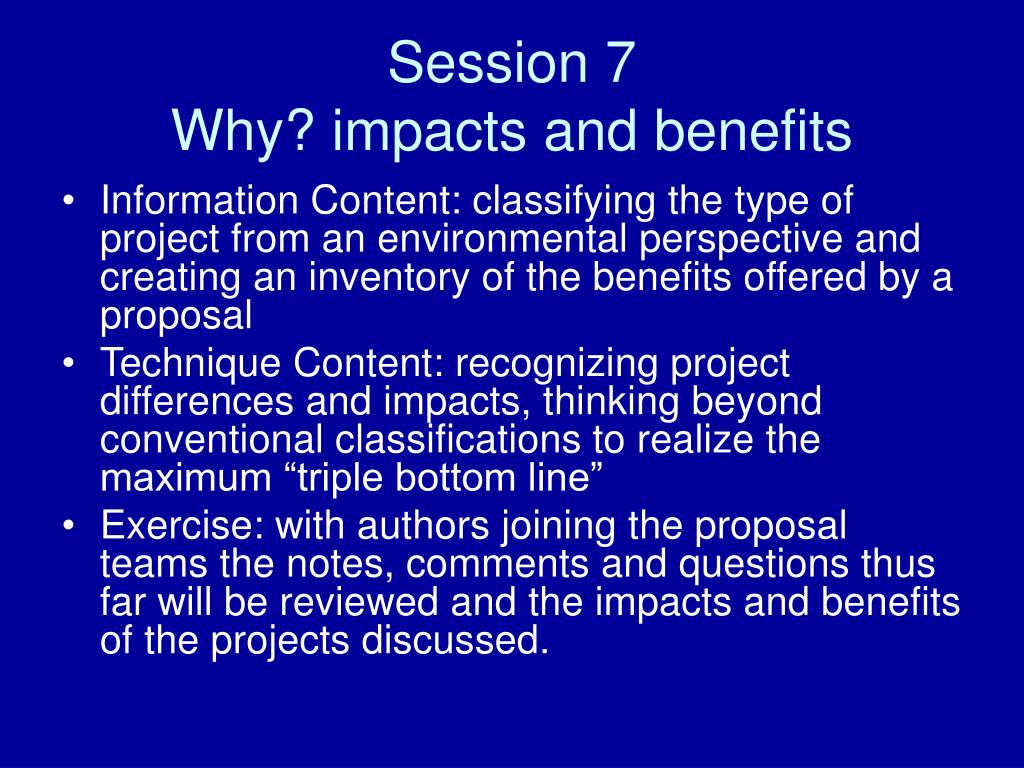 Session 7
Why? impacts and benefits

• Information Content: classifying the type of project from an environmental perspective and creating an inventory of the benefits offered by a proposal
• Technique Content: recognizing project differences and impacts, thinking beyond conventional classifications to realize the maximum “triple bottom line”
• Exercise: with authors joining the proposal teams the notes, comments and questions thus far will be reviewed and the impacts and benefits of the projects discussed.